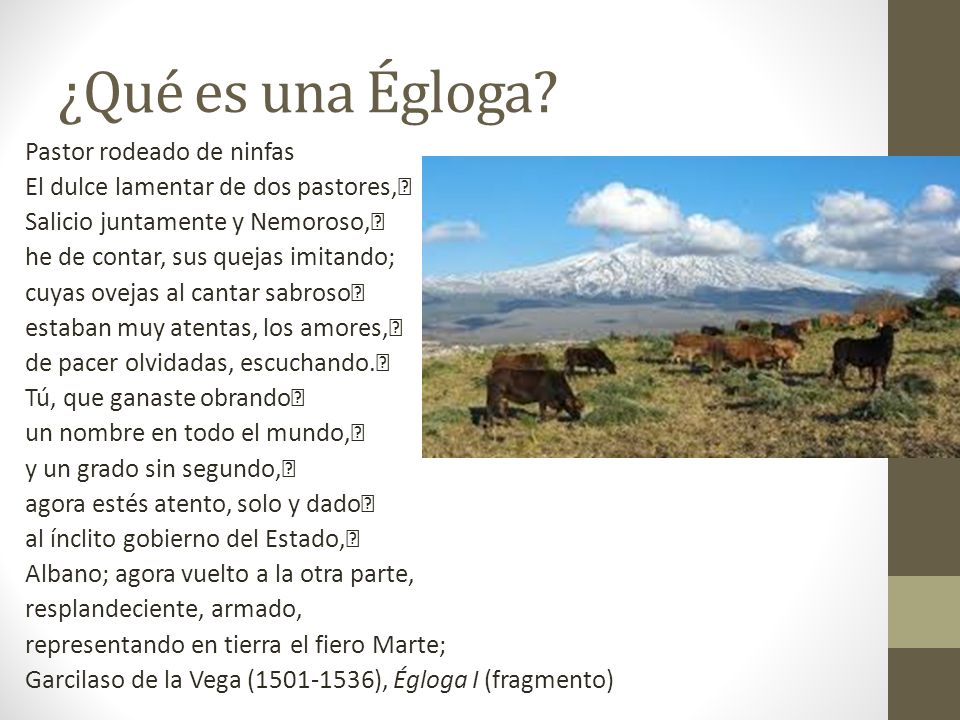 ¿Qué es una Égloga?

Pastor rodeado de ninfas
El dulce lamentar de dos pastores,
Salicio juntamente y Nemoroso,
he de contar, sus quejas imitando;
cuyas ovejas al cantar sabroso
estaban muy atentas, los amores,
de pacer olvidadas, escuchando.
Tú, que ganaste obrando
un nombre en todo el mundo,
y un grado sin segundo,
agora estés atento, solo y dado
al ínclito gobierno del Estado,
Albano; agora vuelto a la otra parte,
resplandeciente, armado,
representando en tierra el fiero Marte;
Garcilaso de la Vega (1501-1536), Égloga I (fragmento)